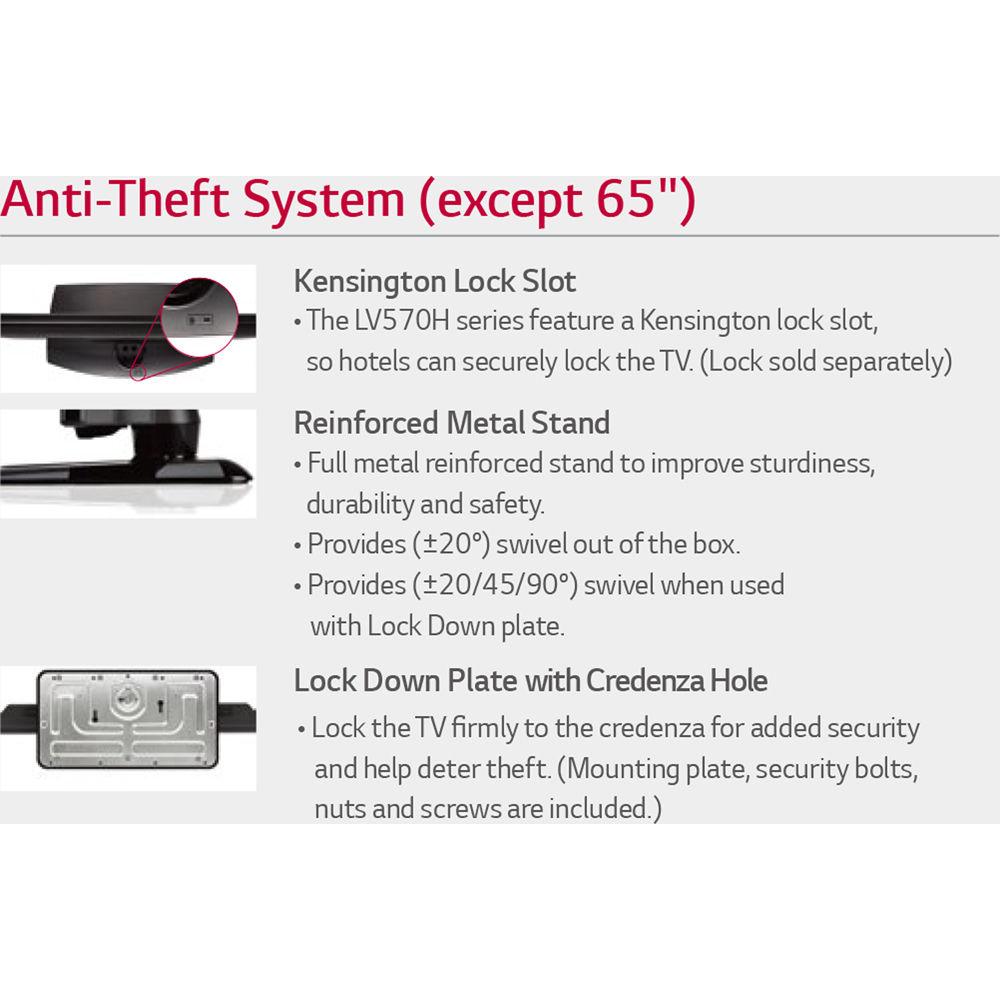 Anti-Theft System (except 65")

Kensington Lock Slot
• The LV570H series feature a Kensington lock slot, so hotels can securely lock the TV. (Lock sold separately)

Reinforced Metal Stand
• Full metal reinforced stand to improve sturdiness, durability and safety.
• Provides (±20°) swivel out of the box.
• Provides (±20/45/90°) swivel when used with Lock Down plate.

Lock Down Plate with Credenza Hole
• Lock the TV firmly to the credenza for added security and help deter theft. (Mounting plate, security bolts, nuts and screws are included.)